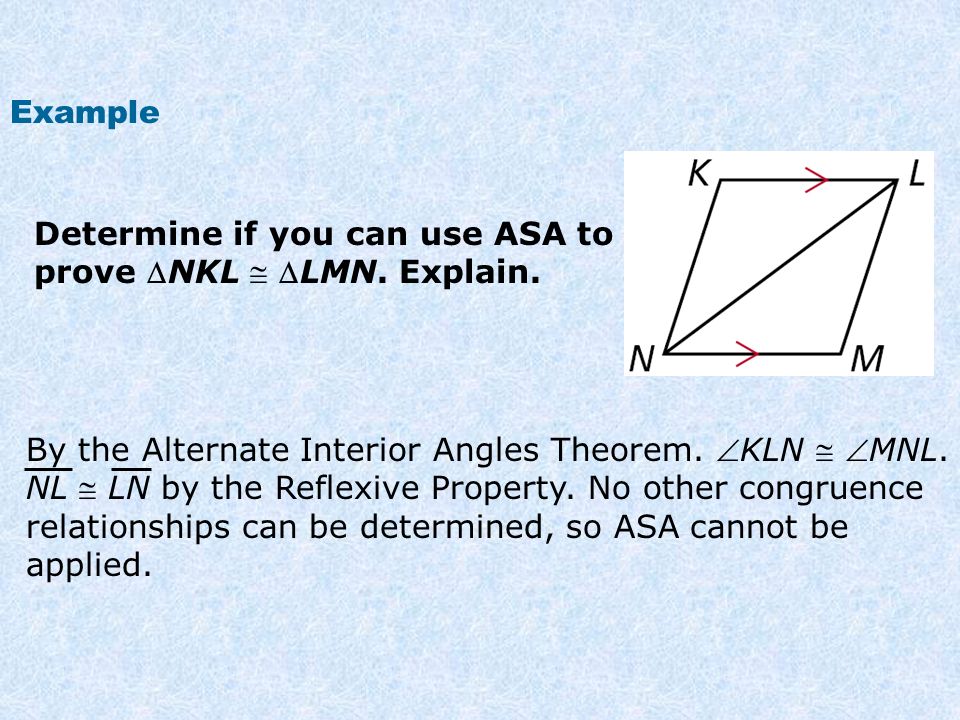 Example

Determine if you can use ASA to prove $\triangle NKL \cong \triangle LMN$. Explain.

K L N M

By the Alternate Interior Angles Theorem. $\angle KLN \cong \angle MNL$. $\overline{NL} \cong \overline{LN}$ by the Reflexive Property. No other congruence relationships can be determined, so ASA cannot be applied.